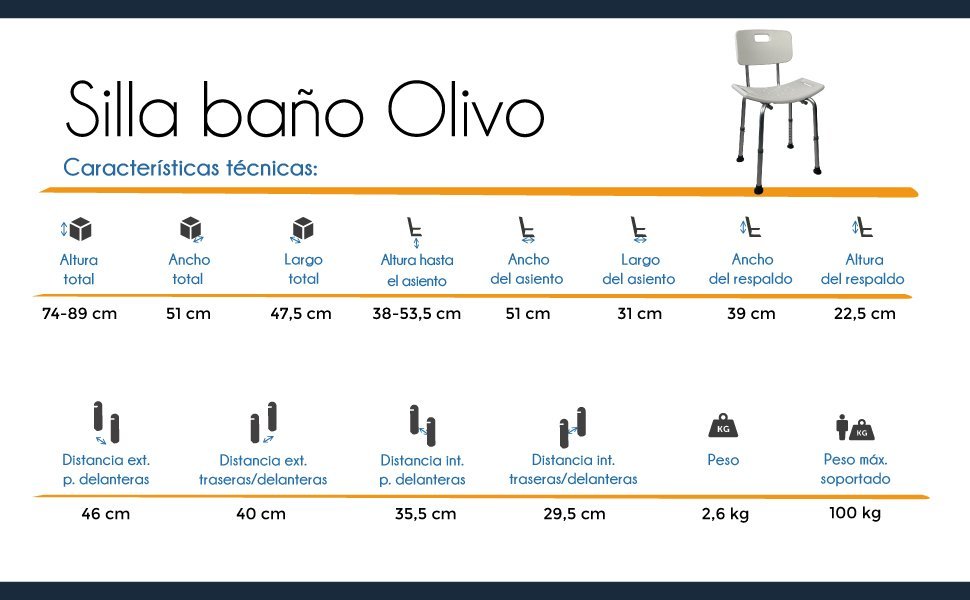 Silla baño Olivo

Características técnicas:

| Altura total | Ancho total | Largo total | Altura hasta el asiento | Ancho del asiento | Largo del asiento | Ancho del respaldo | Altura del respaldo |
|---|---|---|---|---|---|---|---|
| 74-89 cm | 51 cm | 47,5 cm | 38-53,5 cm | 51 cm | 31 cm | 39 cm | 22,5 cm |

| Distancia ext. p. delanteras | Distancia ext. traseras/delanteras | Distancia int. p. delanteras | Distancia int. traseras/delanteras | Peso | Peso máx. soportado |
|---|---|---|---|---|---|
| 46 cm | 40 cm | 35,5 cm | 29,5 cm | 2,6 kg | 100 kg |

KG
KG